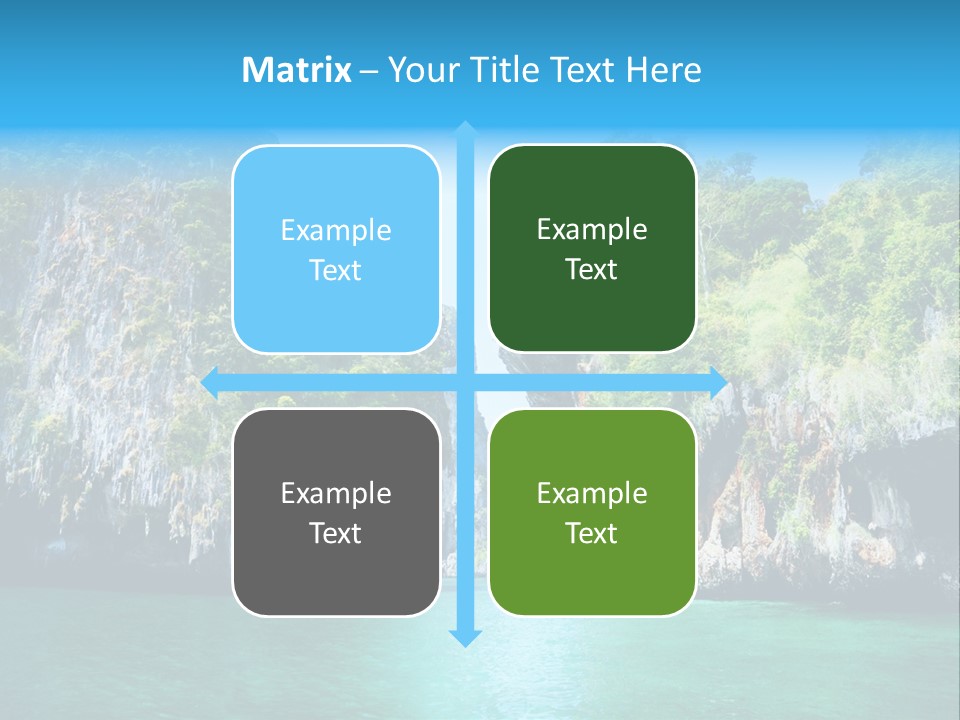 Matrix – Your Title Text Here

Example Text

Example Text

Example Text

Example Text